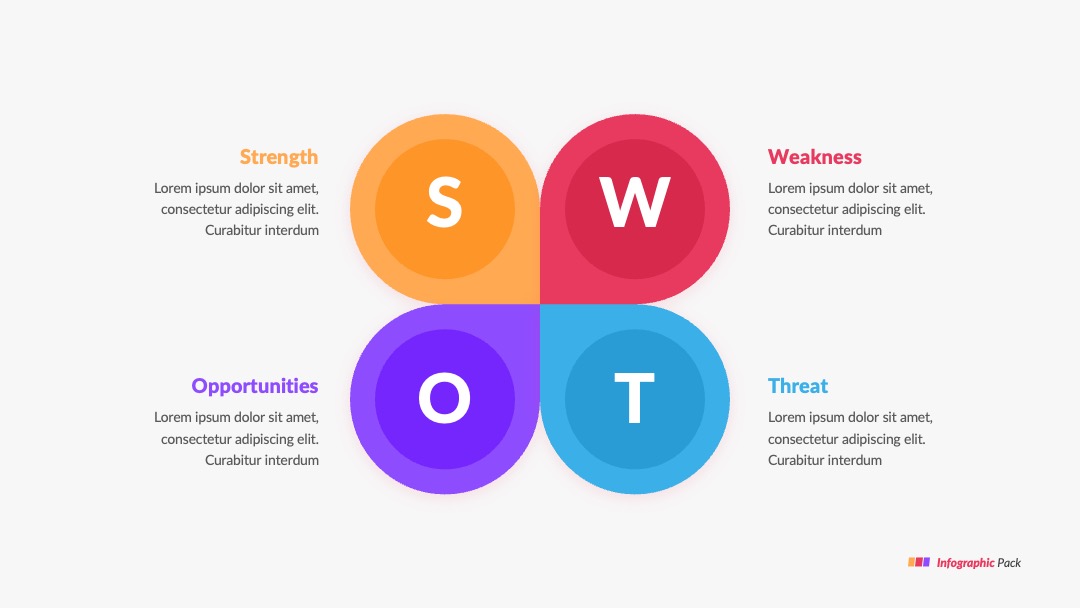 Strength
Lorem ipsum dolor sit amet, consectetur adipiscing elit. Curabitur interdum

S

W

Weakness
Lorem ipsum dolor sit amet, consectetur adipiscing elit. Curabitur interdum

Opportunities
Lorem ipsum dolor sit amet, consectetur adipiscing elit. Curabitur interdum

O

T

Threat
Lorem ipsum dolor sit amet, consectetur adipiscing elit. Curabitur interdum

Infographic Pack